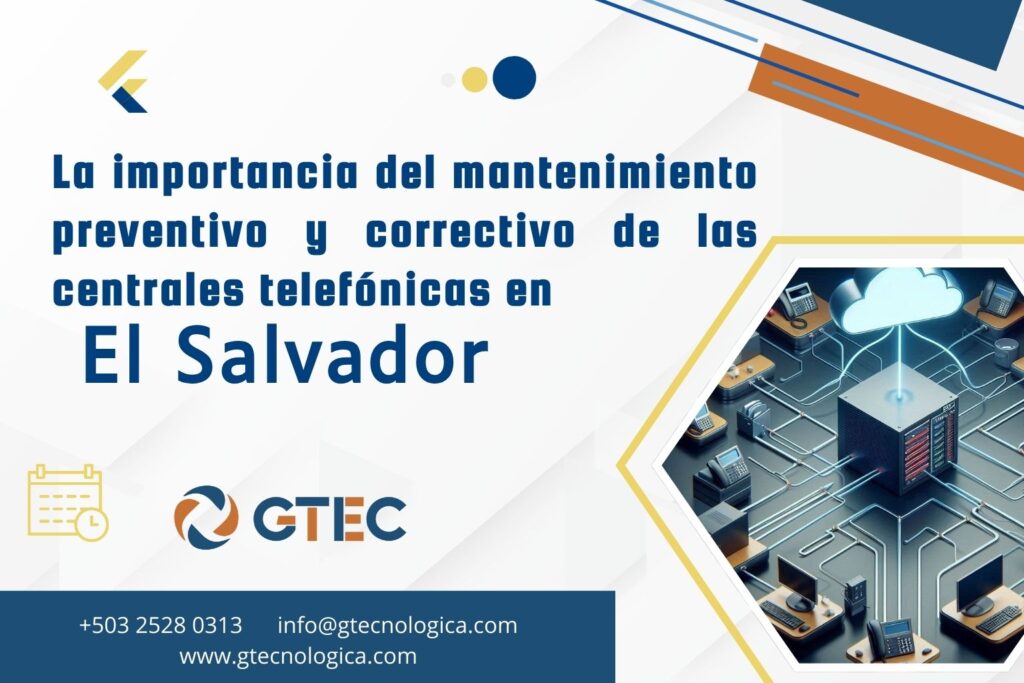 La importancia del mantenimiento preventivo y correctivo de las centrales telefónicas en

El Salvador

GTEC

+503 2528 0313 info@gtecnologica.com
www.gtecnologica.com